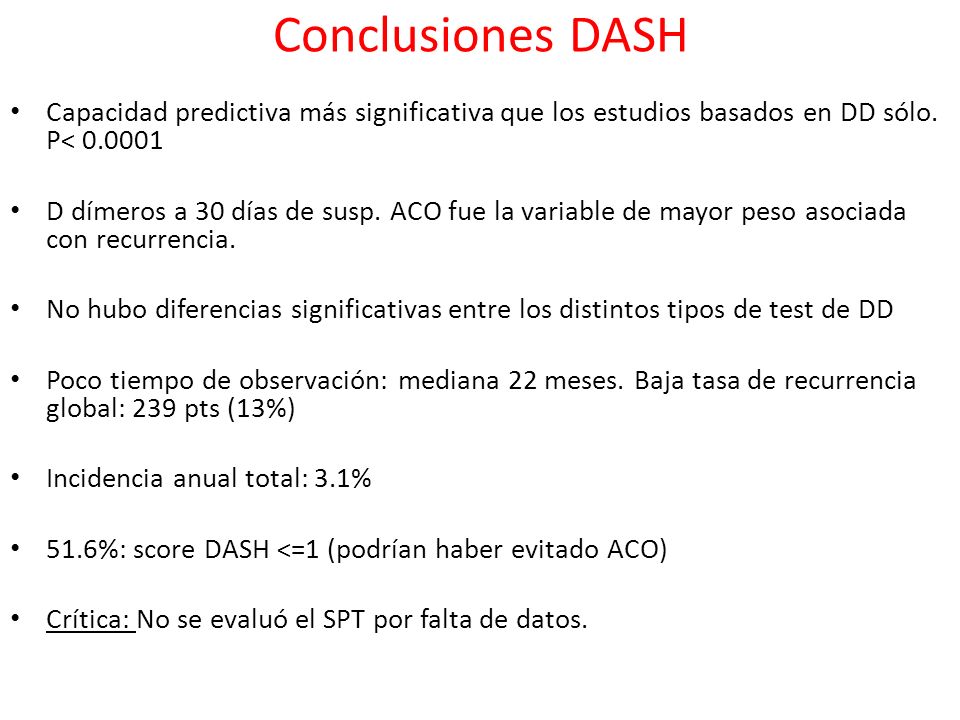 Conclusiones DASH

• Capacidad predictiva más significativa que los estudios basados en DD sólo. P< 0.0001

• D dímeros a 30 días de susp. ACO fue la variable de mayor peso asociada con recurrencia.

• No hubo diferencias significativas entre los distintos tipos de test de DD

• Poco tiempo de observación: mediana 22 meses. Baja tasa de recurrencia global: 239 pts (13%)

• Incidencia anual total: 3.1%

• 51.6%: score DASH <=1 (podrían haber evitado ACO)

• Crítica: No se evaluó el SPT por falta de datos.